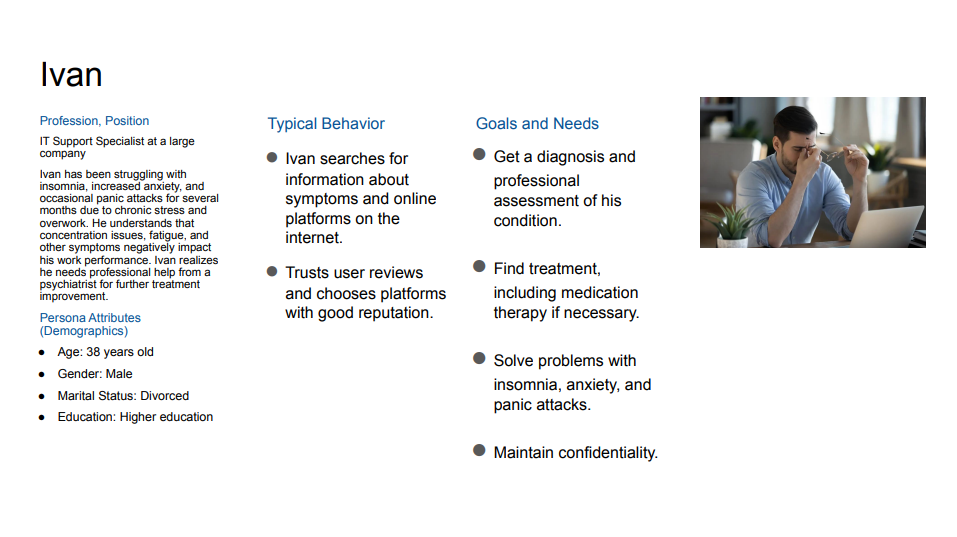 Ivan

Profession, Position

IT Support Specialist at a large company

Ivan has been struggling with insomnia, increased anxiety, and occasional panic attacks for several months due to chronic stress and overwork. He understands that concentration issues, fatigue, and other symptoms negatively impact his work performance. Ivan realizes he needs professional help from a psychiatrist for further treatment improvement.

Persona Attributes (Demographics)

- Age: 38 years old
- Gender: Male
- Marital Status: Divorced
- Education: Higher education

Typical Behavior

- Ivan searches for information about symptoms and online platforms on the internet.
- Trusts user reviews and chooses platforms with good reputation.

Goals and Needs

- Get a diagnosis and professional assessment of his condition.
- Find treatment, including medication therapy if necessary.
- Solve problems with insomnia, anxiety, and panic attacks.
- Maintain confidentiality.